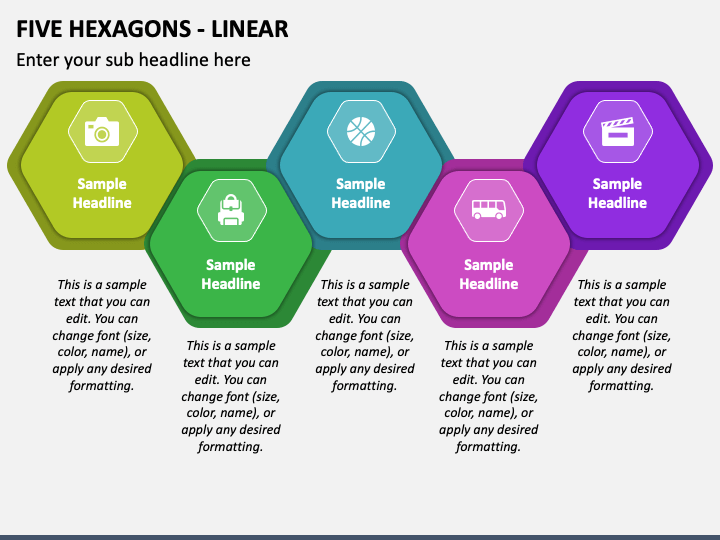 FIVE HEXAGONS - LINEAR

Enter your sub headline here

Sample Headline

This is a sample text that you can edit. You can change font (size, color, name), or apply any desired formatting.

Sample Headline

This is a sample text that you can edit. You can change font (size, color, name), or apply any desired formatting.

Sample Headline

This is a sample text that you can edit. You can change font (size, color, name), or apply any desired formatting.

Sample Headline

This is a sample text that you can edit. You can change font (size, color, name), or apply any desired formatting.

Sample Headline

This is a sample text that you can edit. You can change font (size, color, name), or apply any desired formatting.